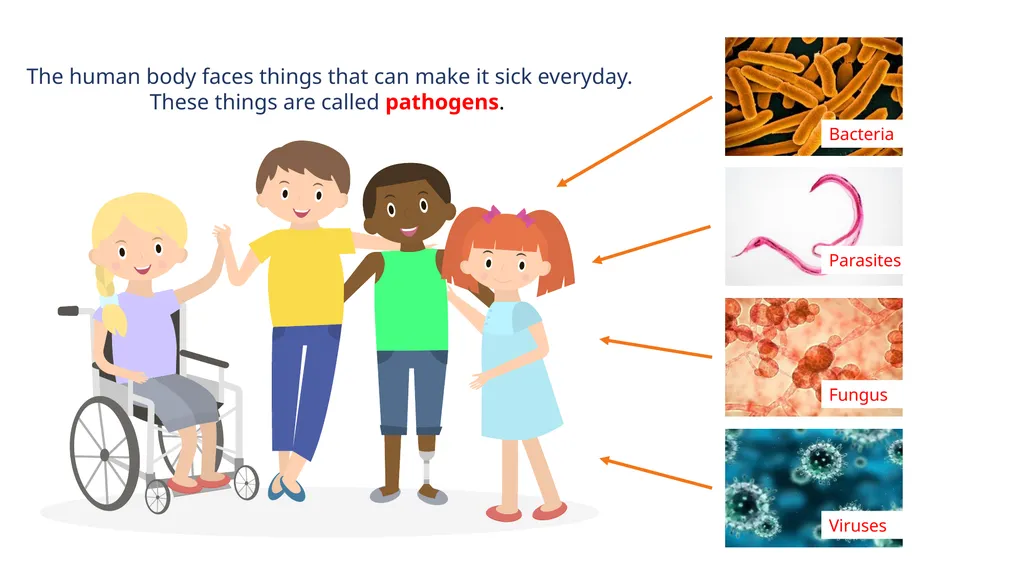 The human body faces things that can make it sick everyday. These things are called pathogens.

Bacteria

Parasites

Fungus

Viruses